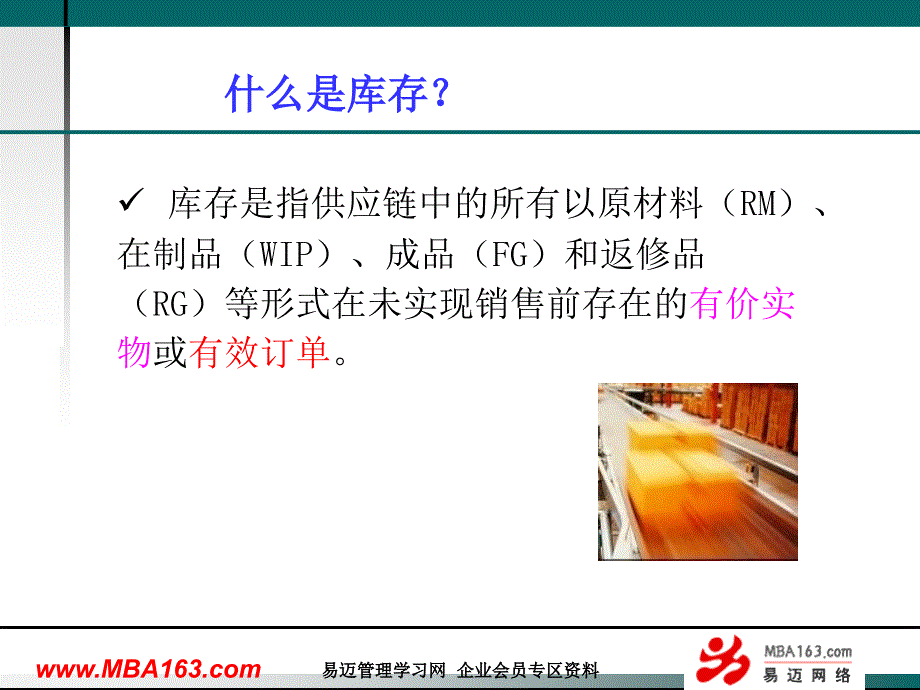 什么是库存？

✓ 库存是指供应链中的所有以原材料（RM）、在制品（WIP）、成品（FG）和返修品（RG）等形式在未实现销售前存在的有价实物或有效订单。

www.MBA163.com 易迈管理学习网 企业会员专区资料 MBA163.com 易迈网络